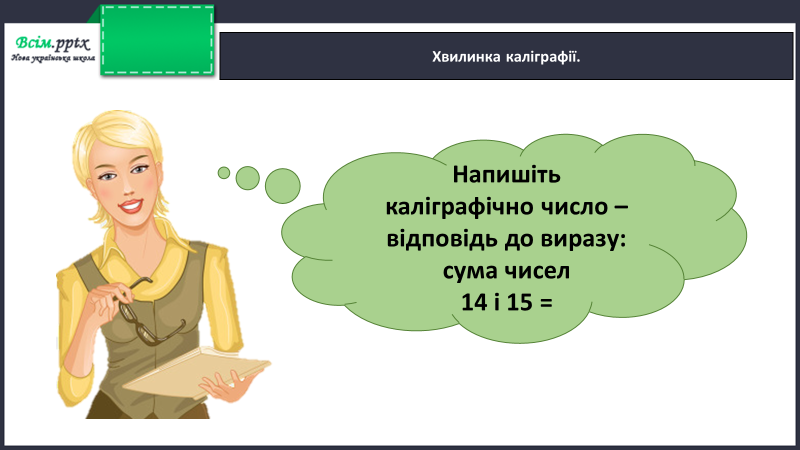 Всім.pptx
Нова українська школа

Хвилинка каліграфії.

Напишіть каліграфічно число – відповідь до виразу: сума чисел 14 і 15 =